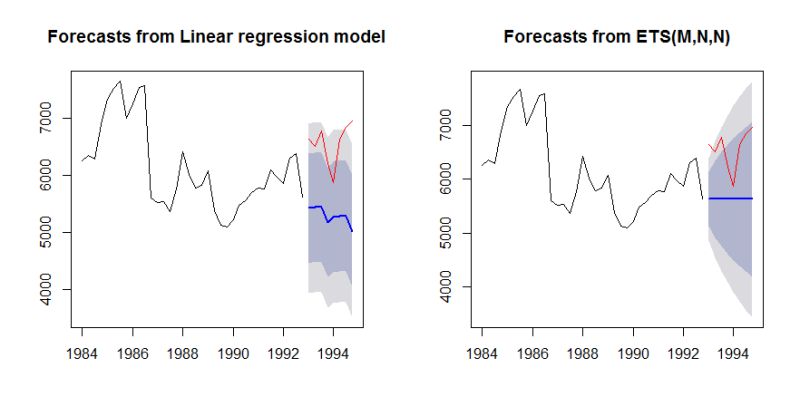 Forecasts from Linear regression model

7000
6000
5000
4000

1984 1986 1988 1990 1992 1994

Forecasts from ETS(M,N,N)

7000
6000
5000
4000

1984 1986 1988 1990 1992 1994